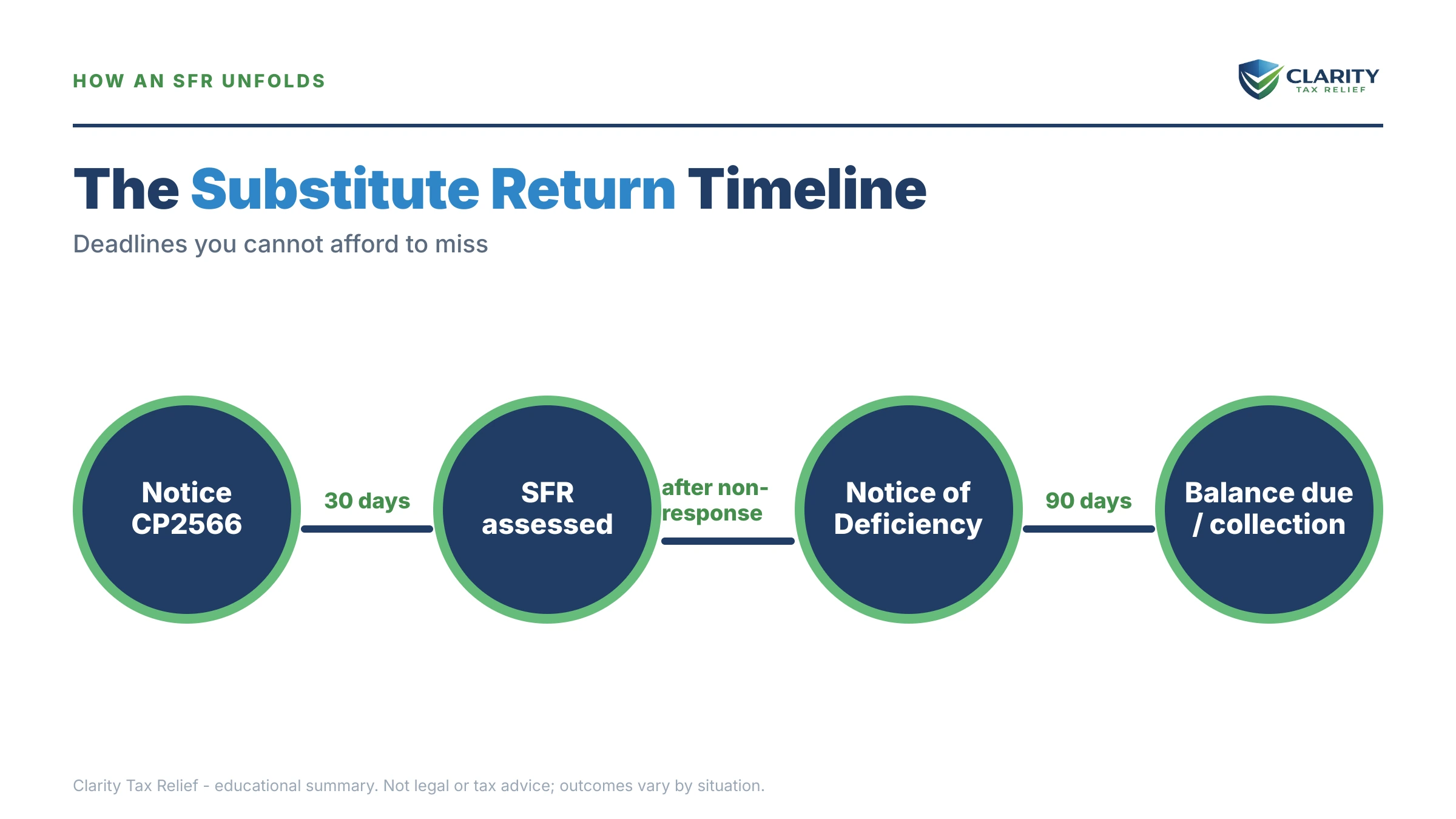 HOW AN SFR UNFOLDS

CLARITY
TAX RELIEF

The Substitute Return Timeline

Deadlines you cannot afford to miss

Notice CP2566

30 days

SFR assessed

after non-response

Notice of Deficiency

90 days

Balance due / collection

Clarity Tax Relief - educational summary. Not legal or tax advice; outcomes vary by situation.